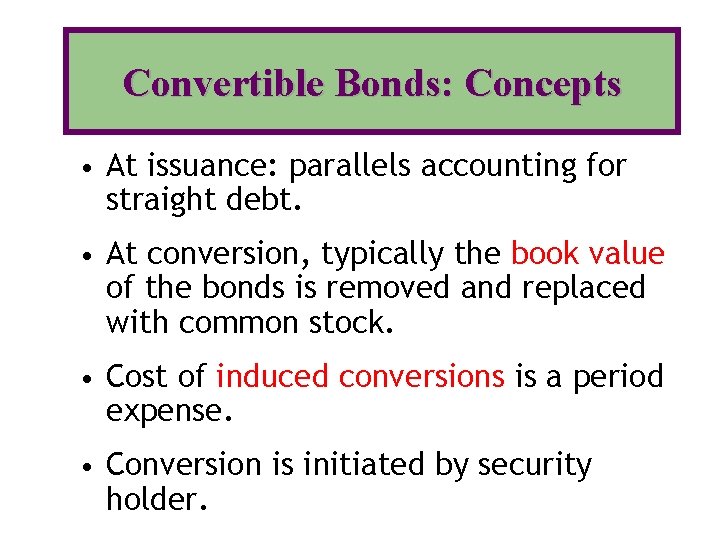 Convertible Bonds: Concepts

• At issuance: parallels accounting for straight debt.

• At conversion, typically the book value of the bonds is removed and replaced with common stock.

• Cost of induced conversions is a period expense.

• Conversion is initiated by security holder.